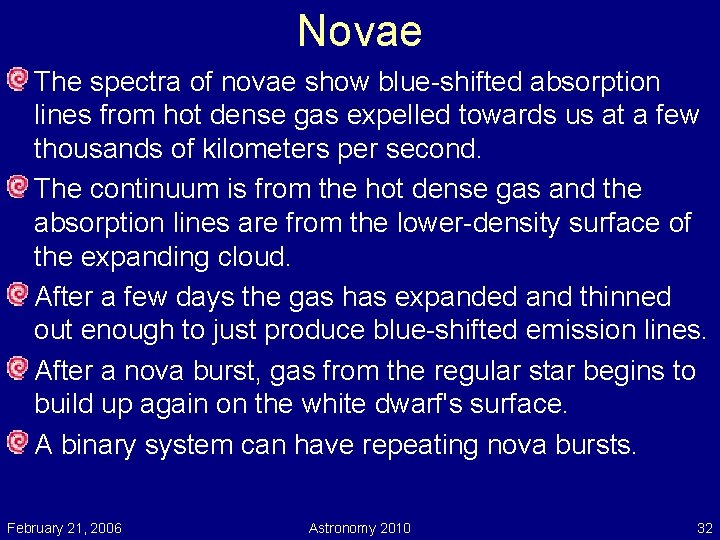 Novae

The spectra of novae show blue-shifted absorption lines from hot dense gas expelled towards us at a few thousands of kilometers per second.

The continuum is from the hot dense gas and the absorption lines are from the lower-density surface of the expanding cloud.

After a few days the gas has expanded and thinned out enough to just produce blue-shifted emission lines.

After a nova burst, gas from the regular star begins to build up again on the white dwarf's surface.

A binary system can have repeating nova bursts.

February 21, 2006

Astronomy 2010

32